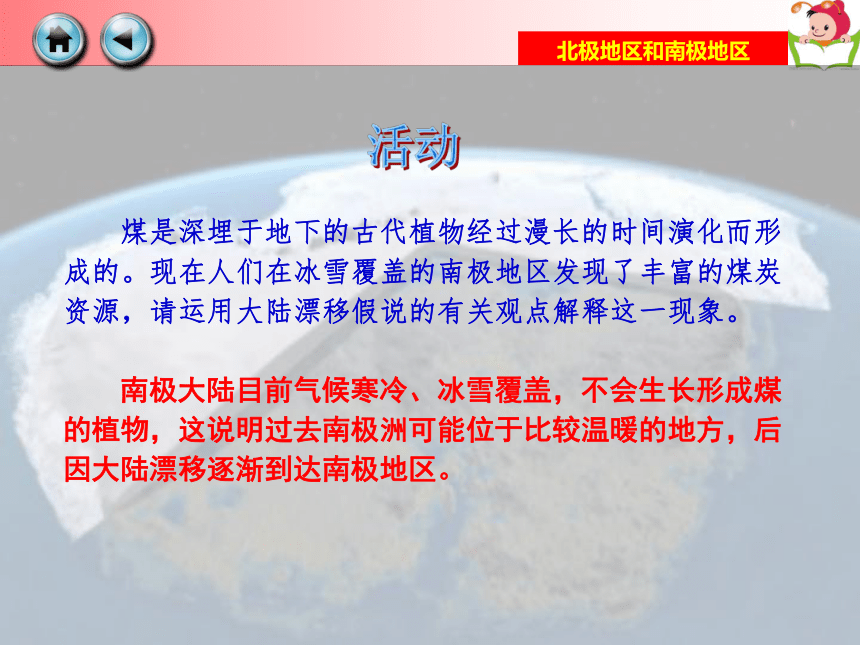 北极地区和南极地区

活动

煤是深埋于地下的古代植物经过漫长的时间演化而形成的。现在人们在冰雪覆盖的南极地区发现了丰富的煤炭资源，请运用大陆漂移假说的有关观点解释这一现象。

南极大陆目前气候寒冷、冰雪覆盖，不会生长形成煤的植物，这说明过去南极洲可能位于比较温暖的地方，后因大陆漂移逐渐到达南极地区。